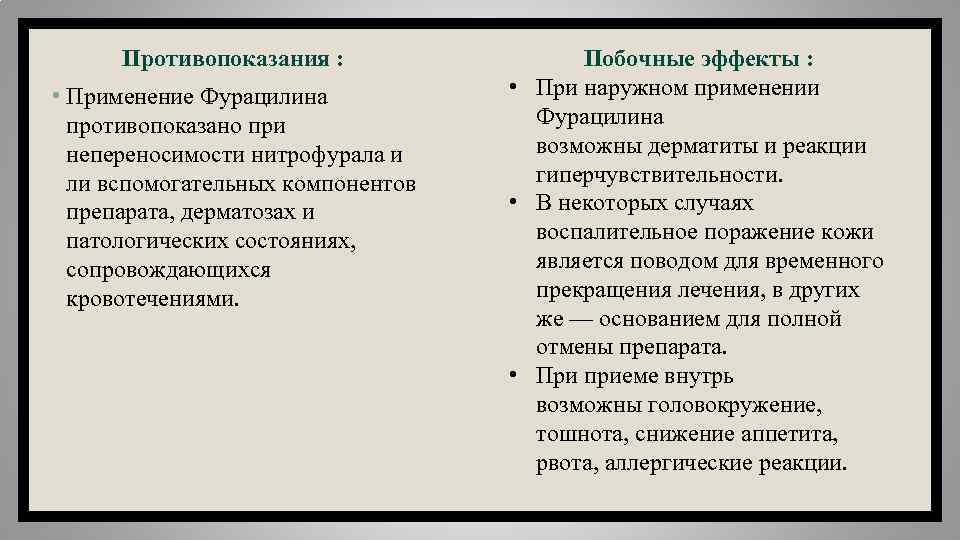 Противопоказания :

• Применение Фурацилина противопоказано при непереносимости нитрофурала и ли вспомогательных компонентов препарата, дерматозах и патологических состояниях, сопровождающихся кровотечениями.

Побочные эффекты :

• При наружном применении Фурацилина возможны дерматиты и реакции гиперчувствительности.
• В некоторых случаях воспалительное поражение кожи является поводом для временного прекращения лечения, в других же — основанием для полной отмены препарата.
• При приеме внутрь возможны головокружение, тошнота, снижение аппетита, рвота, аллергические реакции.